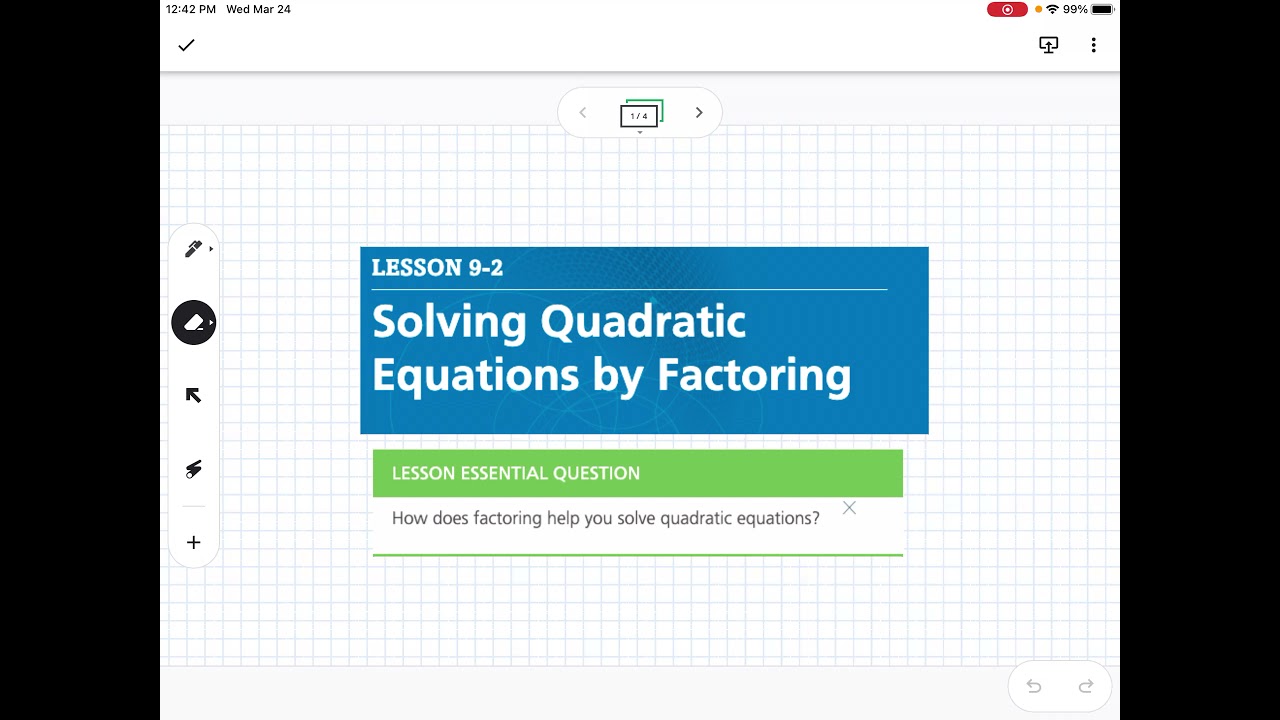 12:42 PM Wed Mar 24

99%

1 / 4

LESSON 9-2

Solving Quadratic Equations by Factoring

LESSON ESSENTIAL QUESTION

How does factoring help you solve quadratic equations?